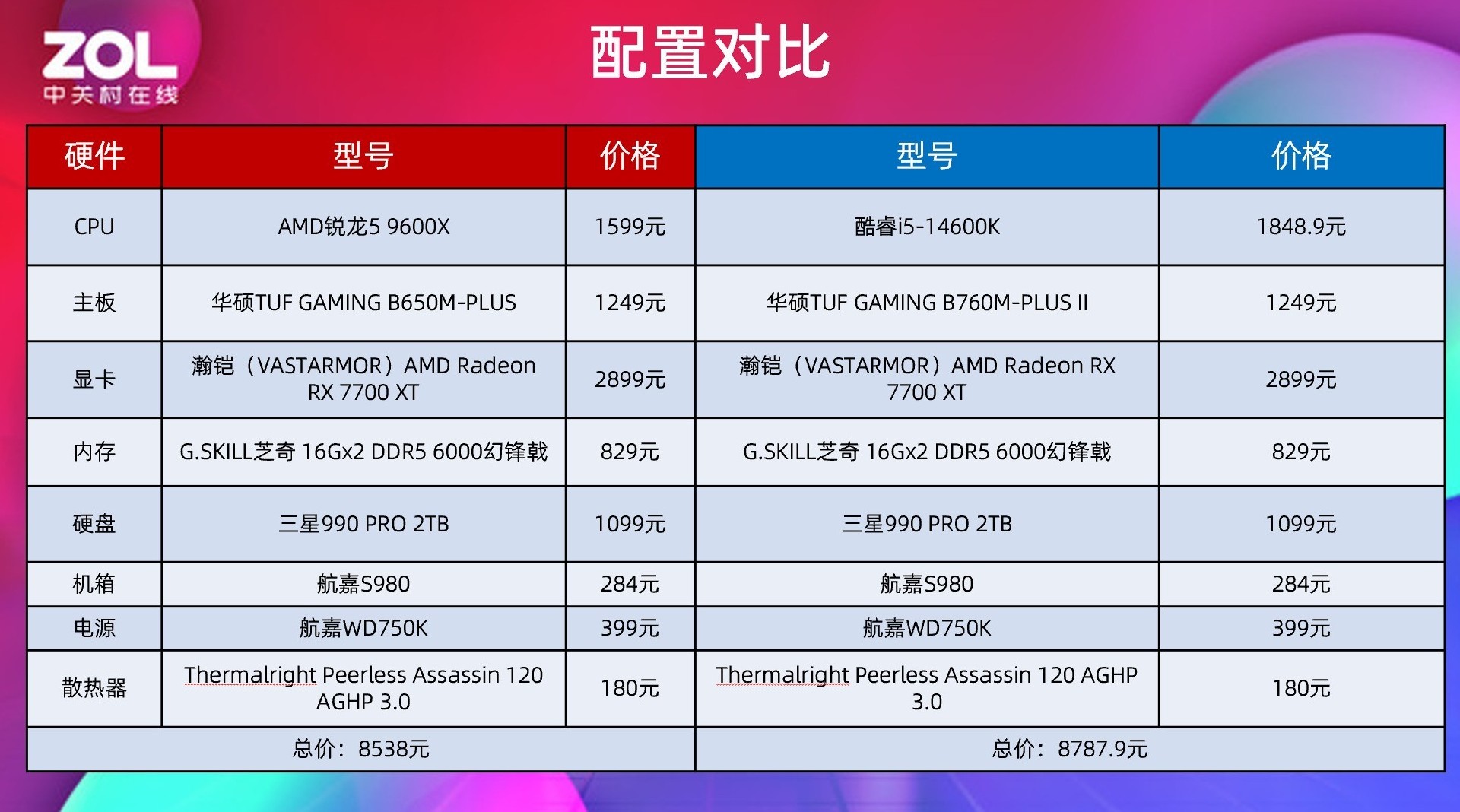 ZOL
中关村在线

配置对比

| 硬件 | 型号 | 价格 | 型号 | 价格 |
|---|---|---|---|---|
| CPU | AMD锐龙5 9600X | 1599元 | 酷睿i5-14600K | 1848.9元 |
| 主板 | 华硕TUF GAMING B650M-PLUS | 1249元 | 华硕TUF GAMING B760M-PLUS II | 1249元 |
| 显卡 | 瀚铠（VASTARMOR）AMD Radeon RX 7700 XT | 2899元 | 瀚铠（VASTARMOR）AMD Radeon RX 7700 XT | 2899元 |
| 内存 | G.SKILL芝奇 16Gx2 DDR5 6000幻锋戟 | 829元 | G.SKILL芝奇 16Gx2 DDR5 6000幻锋戟 | 829元 |
| 硬盘 | 三星990 PRO 2TB | 1099元 | 三星990 PRO 2TB | 1099元 |
| 机箱 | 航嘉S980 | 284元 | 航嘉S980 | 284元 |
| 电源 | 航嘉WD750K | 399元 | 航嘉WD750K | 399元 |
| 散热器 | Thermalright Peerless Assassin 120 AGHP 3.0 | 180元 | Thermalright Peerless Assassin 120 AGHP 3.0 | 180元 |
| 总价：8538元 | | | 总价：8787.9元 | |